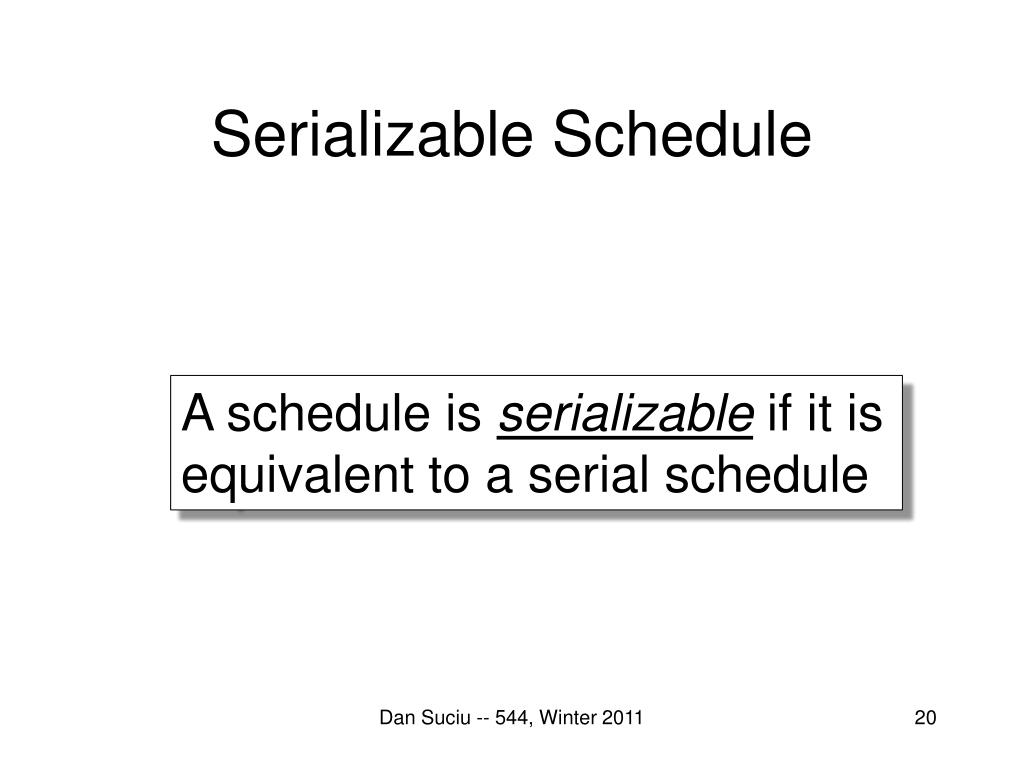 Serializable Schedule

A schedule is serializable if it is equivalent to a serial schedule

Dan Suciu -- 544, Winter 2011

20